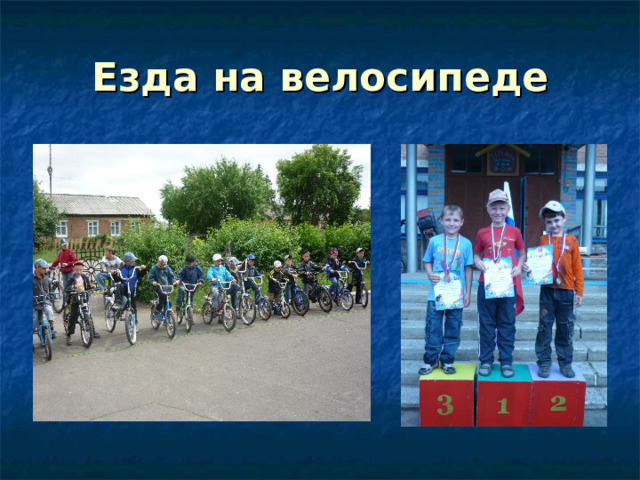 Езда на велосипеде

3 1 2